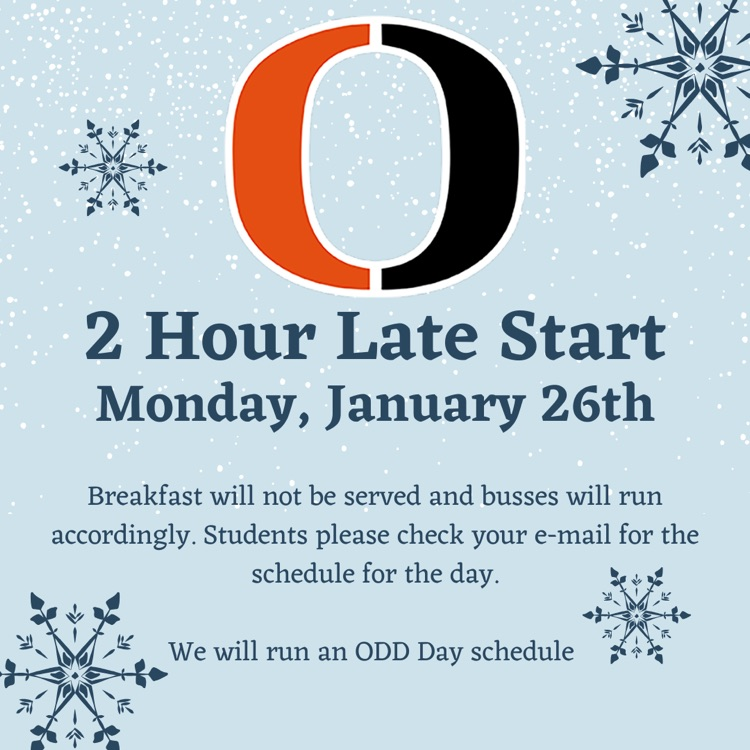 O

2 Hour Late Start
Monday, January 26th

Breakfast will not be served and busses will run accordingly. Students please check your e-mail for the schedule for the day.

We will run an ODD Day schedule